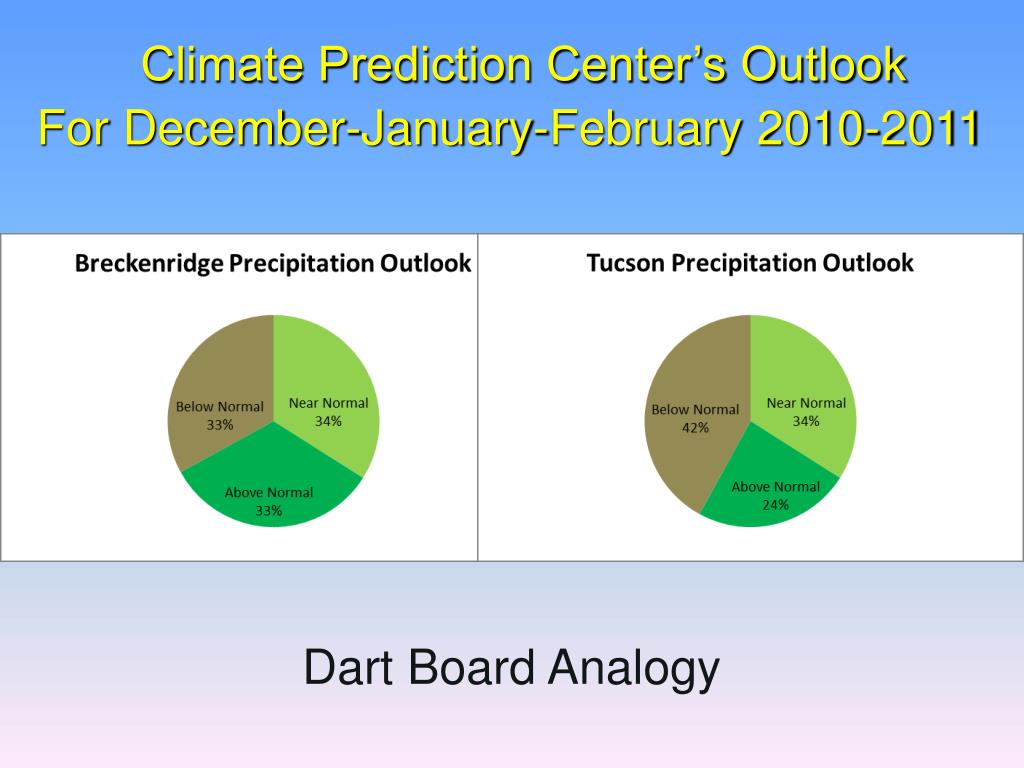 Climate Prediction Center's Outlook
For December-January-February 2010-2011

Breckenridge Precipitation Outlook

Below Normal 33%

Near Normal 34%

Above Normal 33%

Tucson Precipitation Outlook

Below Normal 42%

Near Normal 34%

Above Normal 24%

Dart Board Analogy